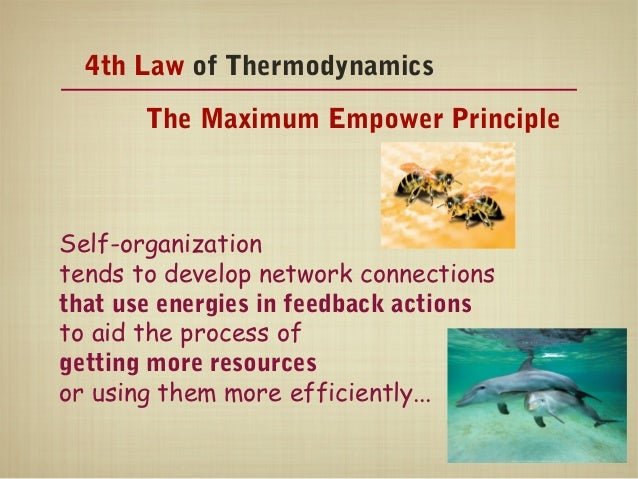 4th Law of Thermodynamics

The Maximum Empower Principle

Self-organization tends to develop network connections that use energies in feedback actions to aid the process of getting more resources or using them more efficiently...